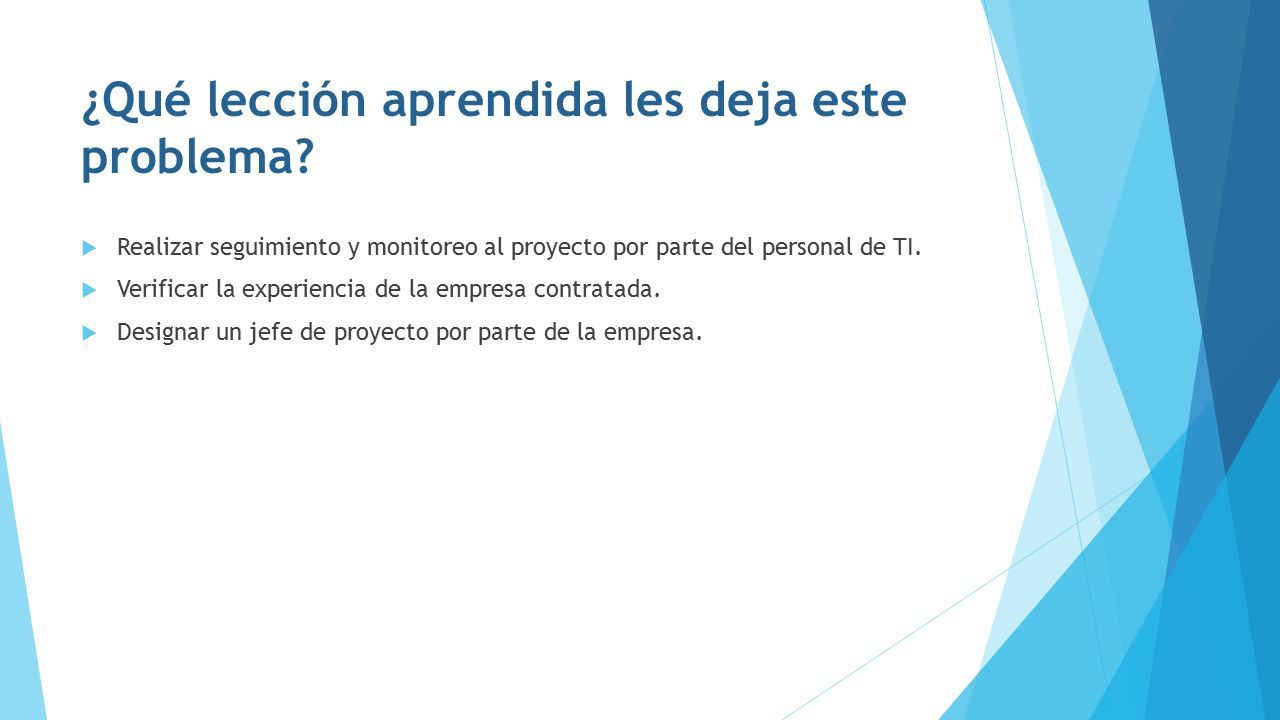 ¿Qué lección aprendida les deja este problema?

Realizar seguimiento y monitoreo al proyecto por parte del personal de TI.

Verificar la experiencia de la empresa contratada.

Designar un jefe de proyecto por parte de la empresa.